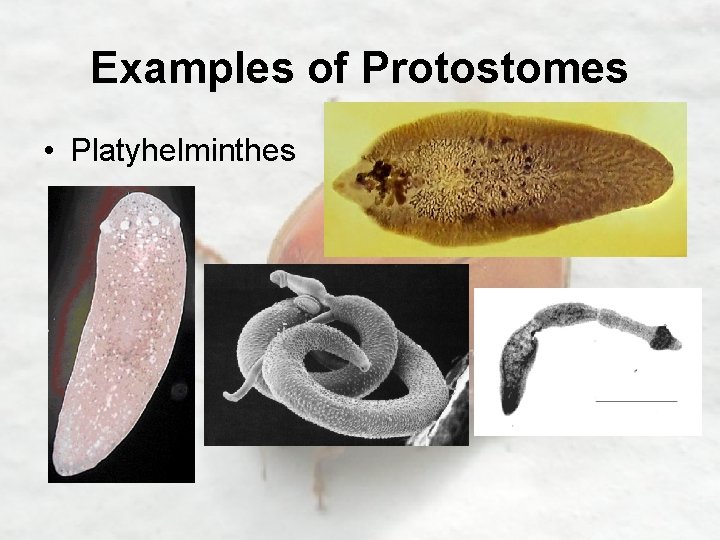 Examples of Protostomes

• Platyhelminthes